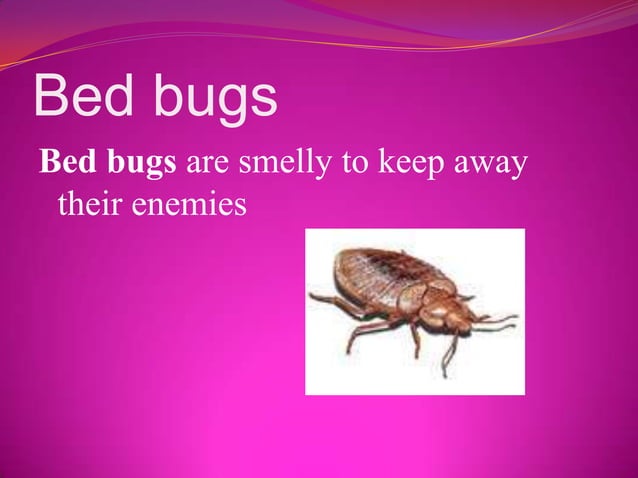 Bed bugs

Bed bugs are smelly to keep away their enemies